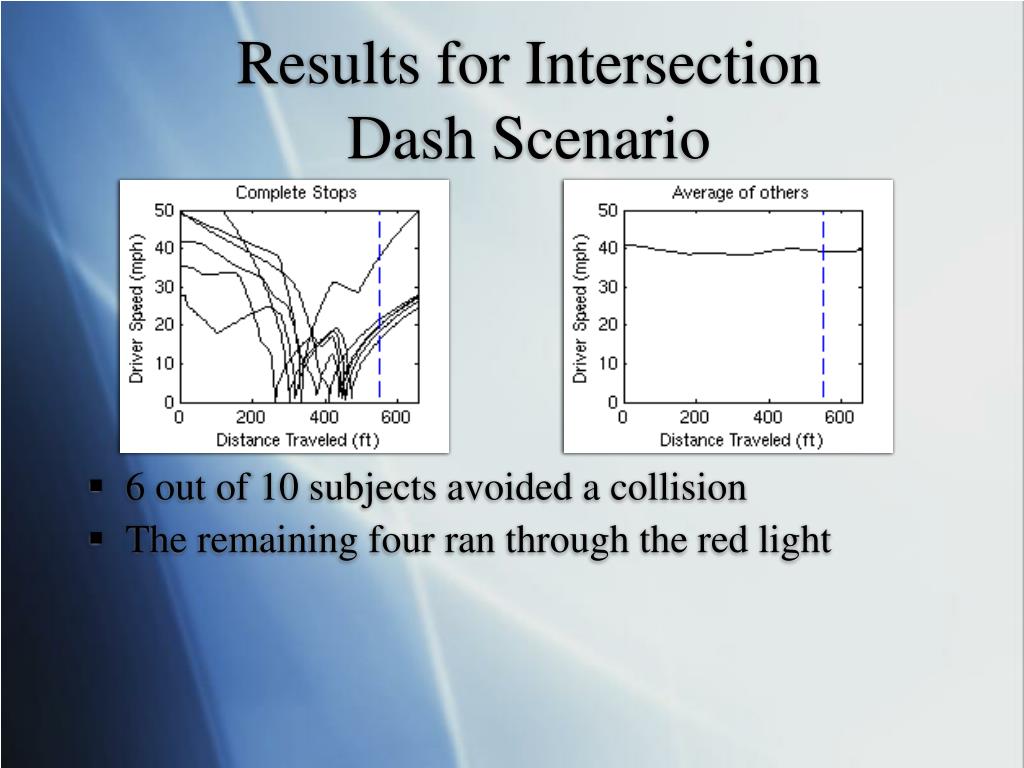 Results for Intersection Dash Scenario

Complete Stops

Driver Speed (mph)

50
40
30
20
10
0

0
200
400
600

Distance Traveled (ft)

Average of others

Driver Speed (mph)

50
40
30
20
10
0

0
200
400
600

Distance Traveled (ft)

▪ 6 out of 10 subjects avoided a collision
▪ The remaining four ran through the red light